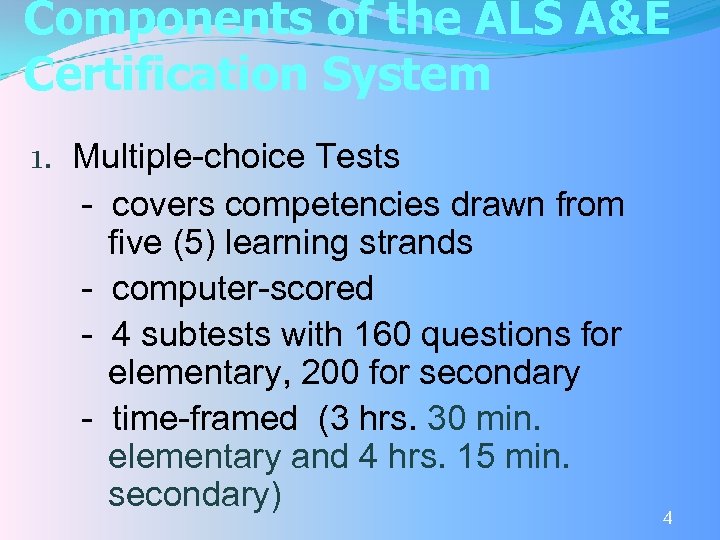 Components of the ALS A&E Certification System

1. Multiple-choice Tests

- covers competencies drawn from five (5) learning strands

- computer-scored

- 4 subtests with 160 questions for elementary, 200 for secondary

- time-framed (3 hrs. 30 min. elementary and 4 hrs. 15 min. secondary)

4